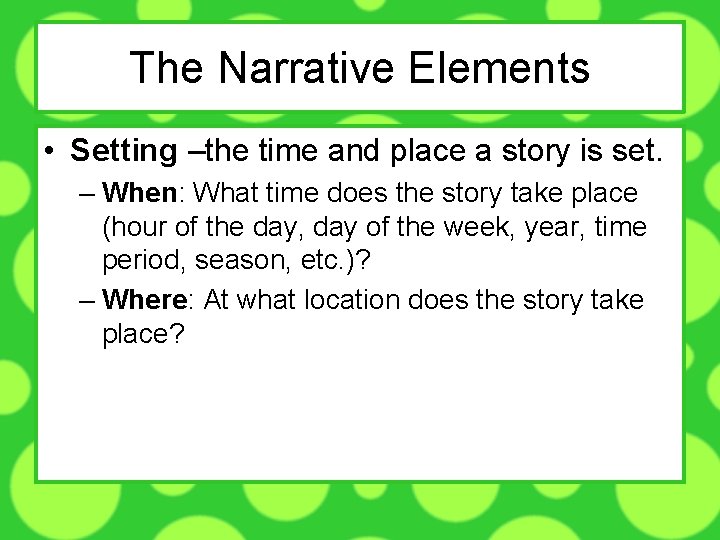 The Narrative Elements

• Setting –the time and place a story is set.

– When: What time does the story take place (hour of the day, day of the week, year, time period, season, etc.)?

– Where: At what location does the story take place?